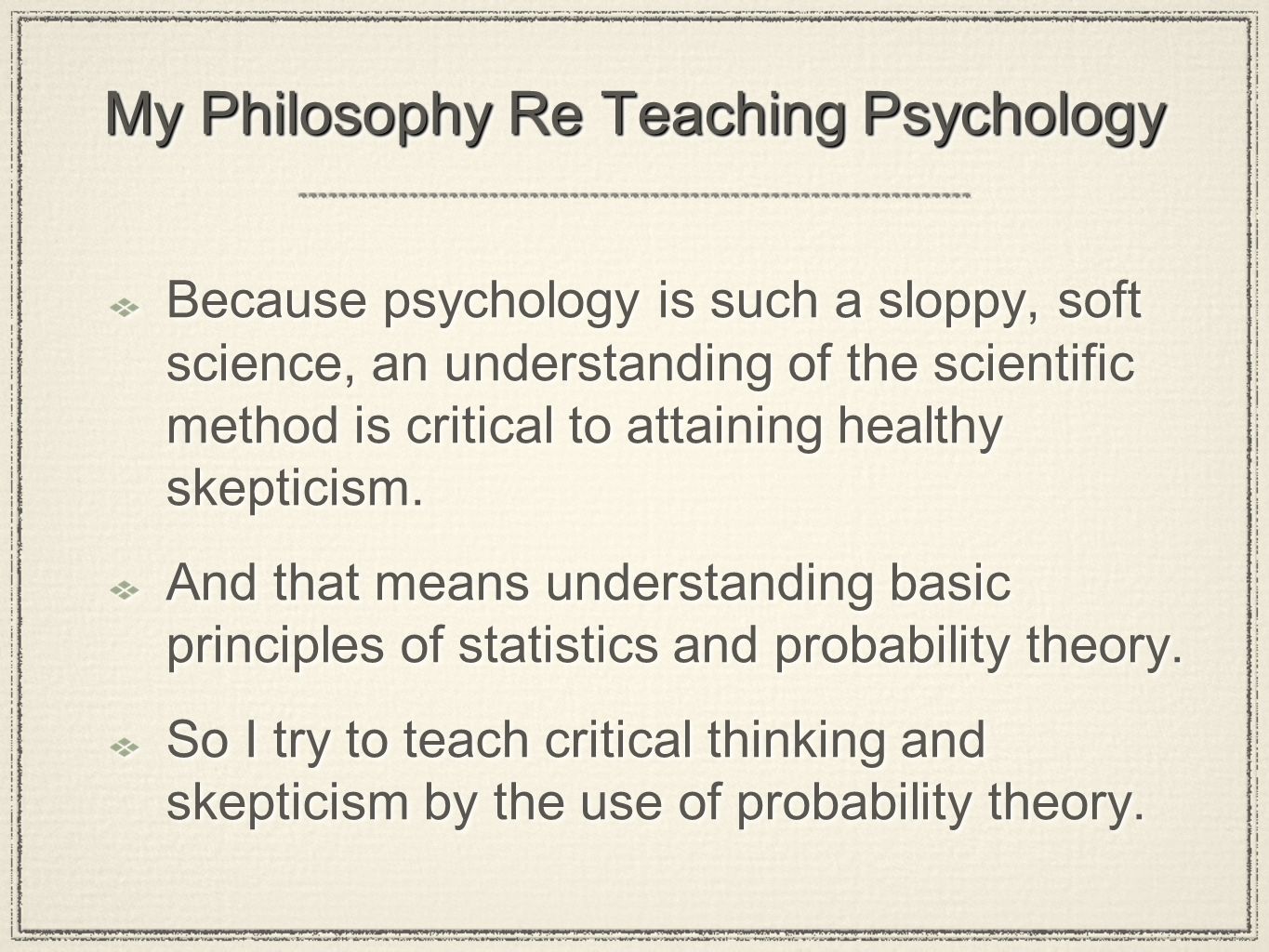 My Philosophy Re Teaching Psychology

Because psychology is such a sloppy, soft science, an understanding of the scientific method is critical to attaining healthy skepticism.

And that means understanding basic principles of statistics and probability theory.

So I try to teach critical thinking and skepticism by the use of probability theory.